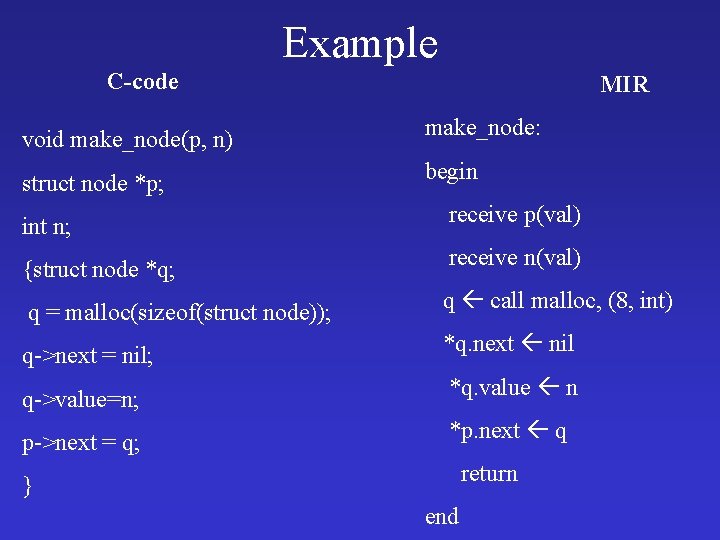 Example

C-code

void make_node(p, n)

struct node *p;

int n;

{struct node *q;

q = malloc(sizeof(struct node));

q->next = nil;

q->value=n;

p->next = q;

}

MIR

make_node:

begin

receive p(val)

receive n(val)

q ← call malloc, (8, int)

*q.next ← nil

*q.value ← n

*p.next ← q

return

end